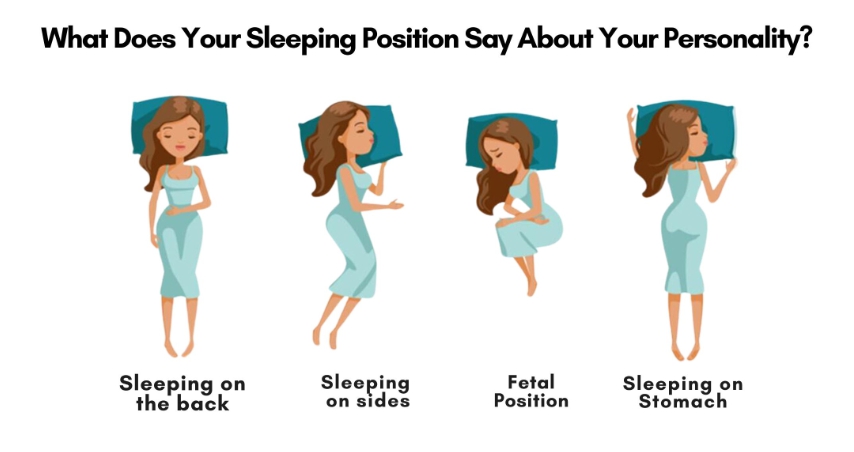 What Does Your Sleeping Position Say About Your Personality?

Sleeping on the back

Sleeping on sides

Fetal Position

Sleeping on Stomach